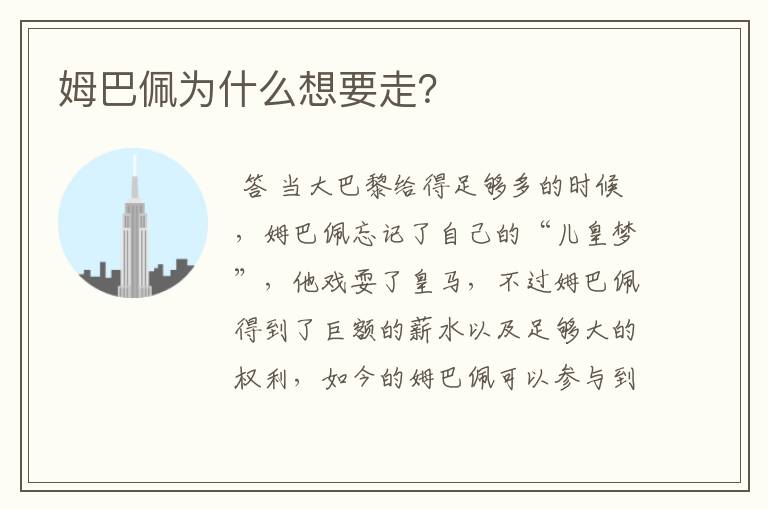 姆巴佩为什么想要走?

答 当大巴黎给得足够多的时候，姆巴佩忘记了自己的“儿皇梦”，他戏耍了皇马，不过姆巴佩得到了巨额的薪水以及足够大的权利，如今的姆巴佩可以参与到